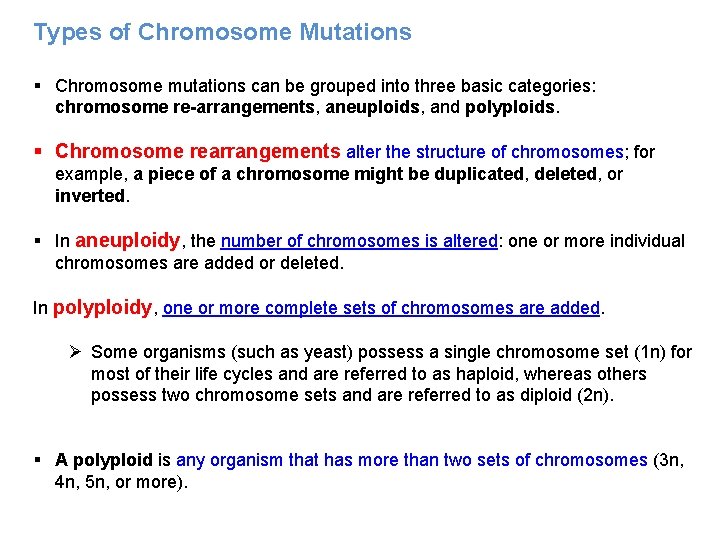 Types of Chromosome Mutations

▪ Chromosome mutations can be grouped into three basic categories: chromosome re-arrangements, aneuploids, and polyploids.

▪ Chromosome rearrangements alter the structure of chromosomes; for example, a piece of a chromosome might be duplicated, deleted, or inverted.

▪ In aneuploidy, the number of chromosomes is altered: one or more individual chromosomes are added or deleted.

In polyploidy, one or more complete sets of chromosomes are added.

➢ Some organisms (such as yeast) possess a single chromosome set (1n) for most of their life cycles and are referred to as haploid, whereas others possess two chromosome sets and are referred to as diploid (2n).

▪ A polyploid is any organism that has more than two sets of chromosomes (3n, 4n, 5n, or more).